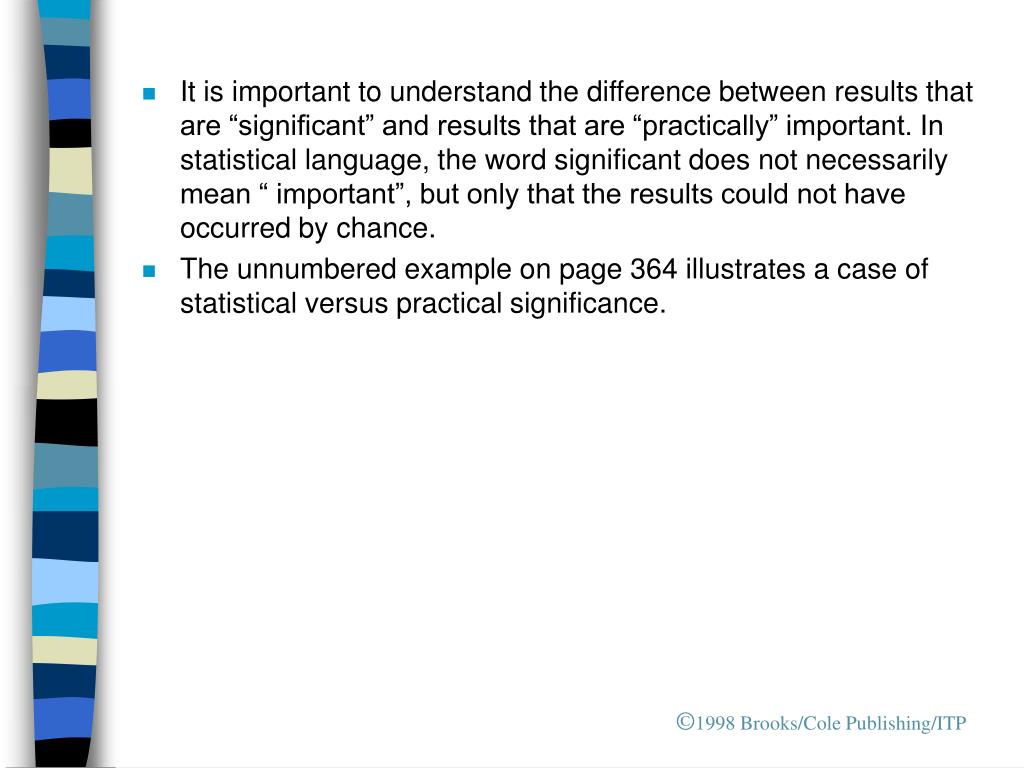 It is important to understand the difference between results that are “significant” and results that are “practically” important. In statistical language, the word significant does not necessarily mean “ important”, but only that the results could not have occurred by chance.

The unnumbered example on page 364 illustrates a case of statistical versus practical significance.

©1998 Brooks/Cole Publishing/ITP